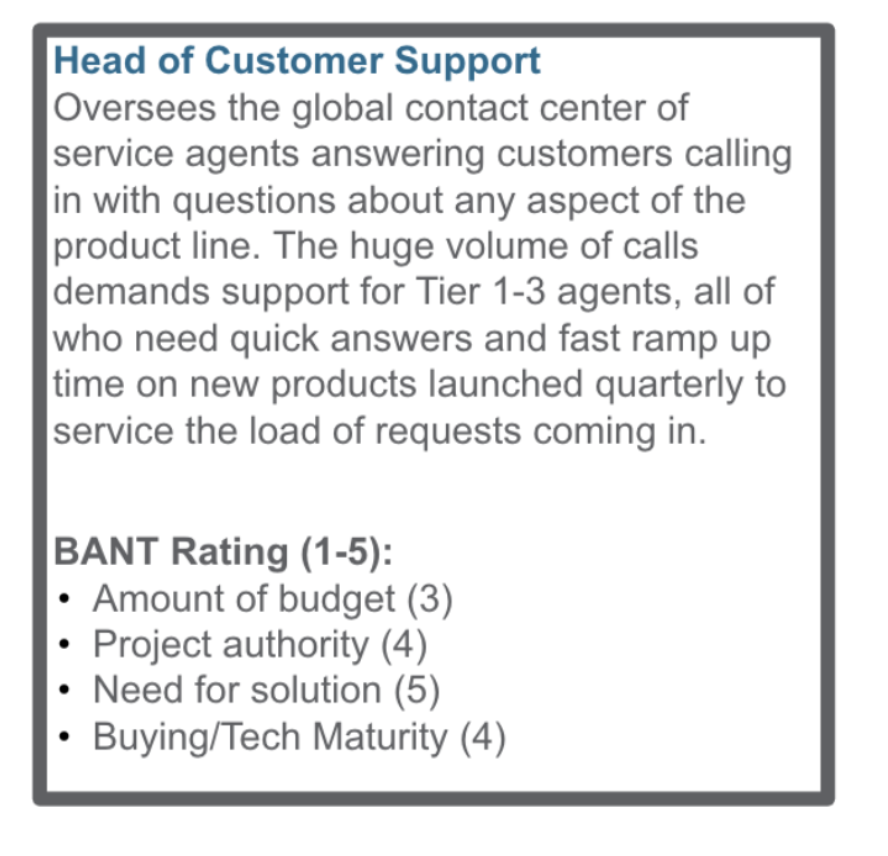 Head of Customer Support
Oversees the global contact center of service agents answering customers calling in with questions about any aspect of the product line. The huge volume of calls demands support for Tier 1-3 agents, all of who need quick answers and fast ramp up time on new products launched quarterly to service the load of requests coming in.

BANT Rating (1-5):
• Amount of budget (3)
• Project authority (4)
• Need for solution (5)
• Buying/Tech Maturity (4)